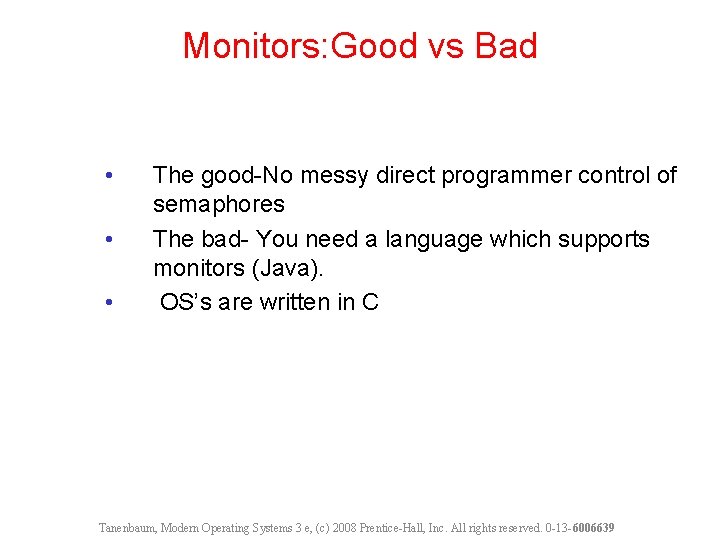 Monitors:Good vs Bad

• The good-No messy direct programmer control of semaphores

• The bad- You need a language which supports monitors (Java).

• OS's are written in C

Tanenbaum, Modern Operating Systems 3 e, (c) 2008 Prentice-Hall, Inc. All rights reserved. 0-13-6006639